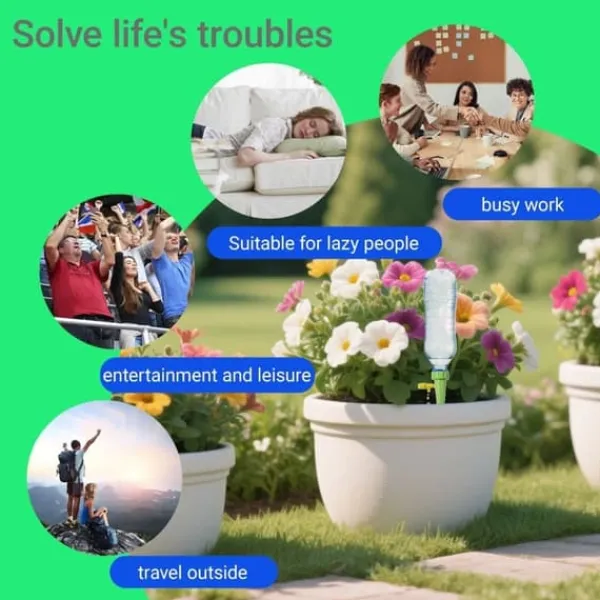 Solve life's troubles

busy work

Suitable for lazy people

entertainment and leisure

travel outside